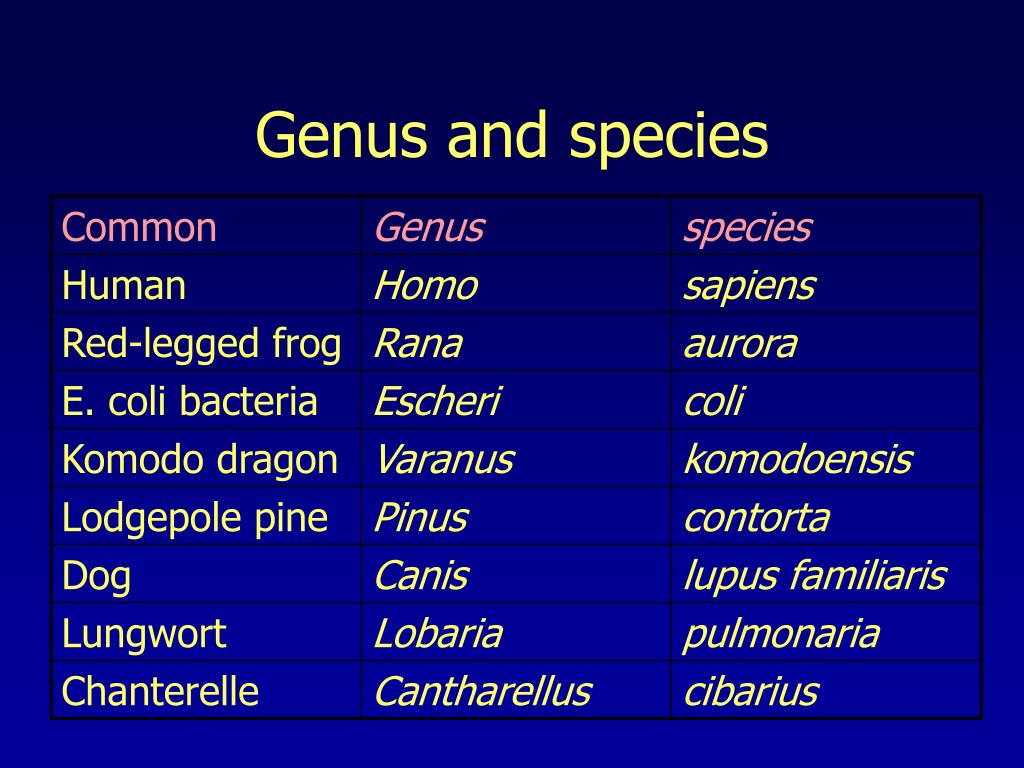 Genus and species

| Common | Genus | species |
|---|---|---|
| Human | Homo | sapiens |
| Red-legged frog | Rana | aurora |
| E. coli bacteria | Escheri | coli |
| Komodo dragon | Varanus | komodoensis |
| Lodgepole pine | Pinus | contorta |
| Dog | Canis | lupus familiaris |
| Lungwort | Lobaria | pulmonaria |
| Chanterelle | Cantharellus | cibarius |